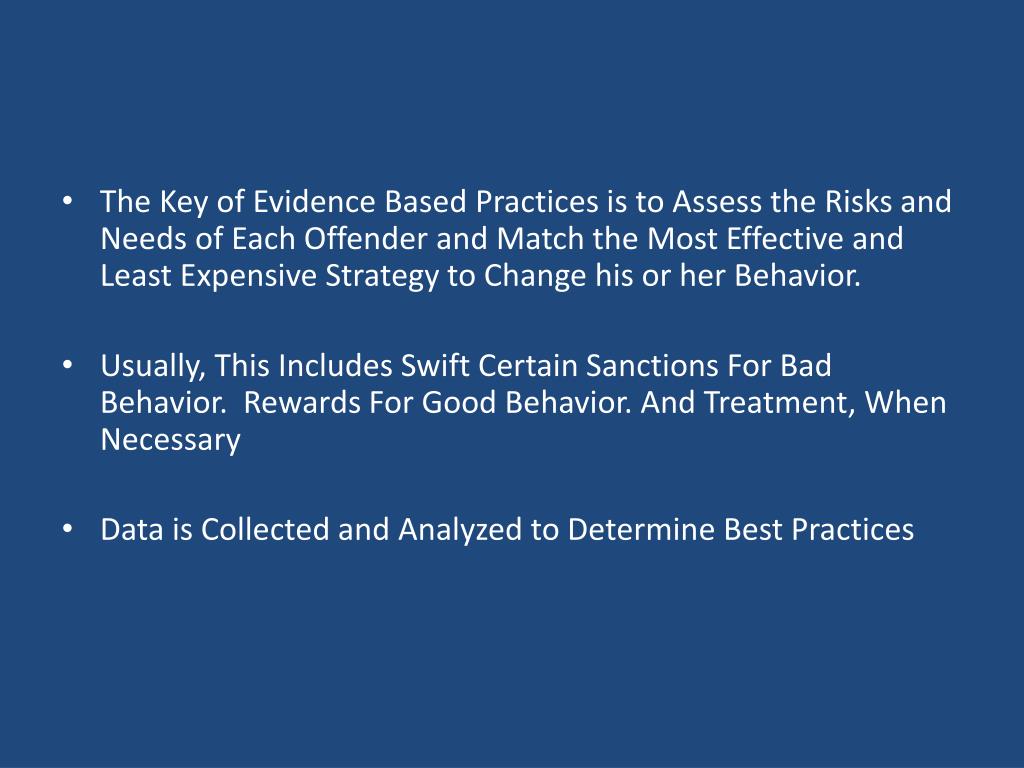 • The Key of Evidence Based Practices is to Assess the Risks and Needs of Each Offender and Match the Most Effective and Least Expensive Strategy to Change his or her Behavior.

• Usually, This Includes Swift Certain Sanctions For Bad Behavior.  Rewards For Good Behavior. And Treatment, When Necessary

• Data is Collected and Analyzed to Determine Best Practices